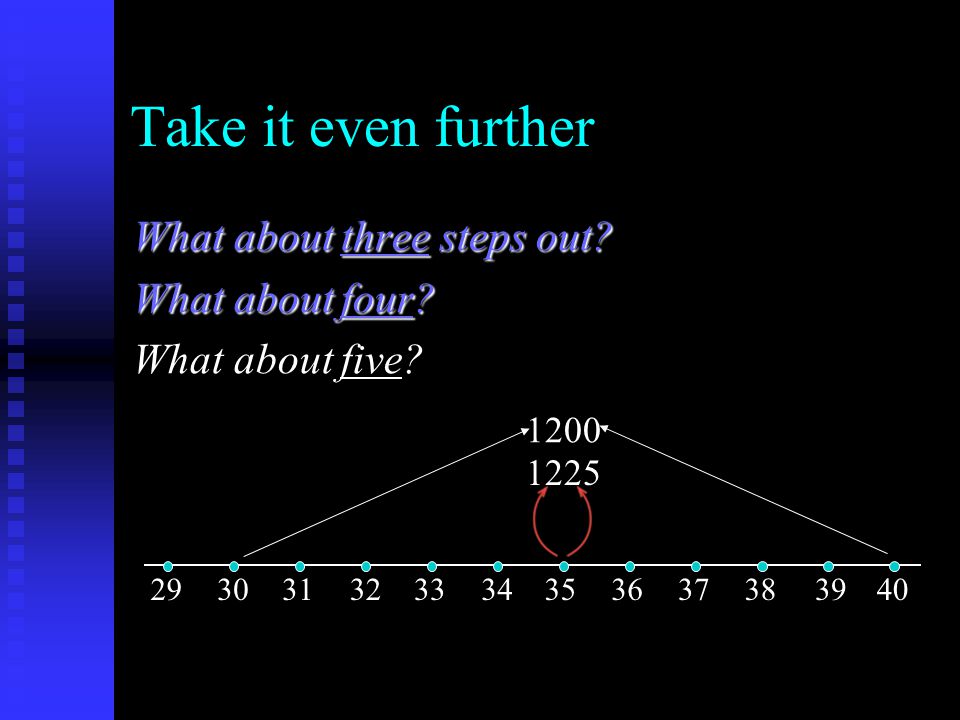 Take it even further

What about three steps out?

What about four?

What about five?

1200
1225

29 30 31 32 33 34 35 36 37 38 39 40